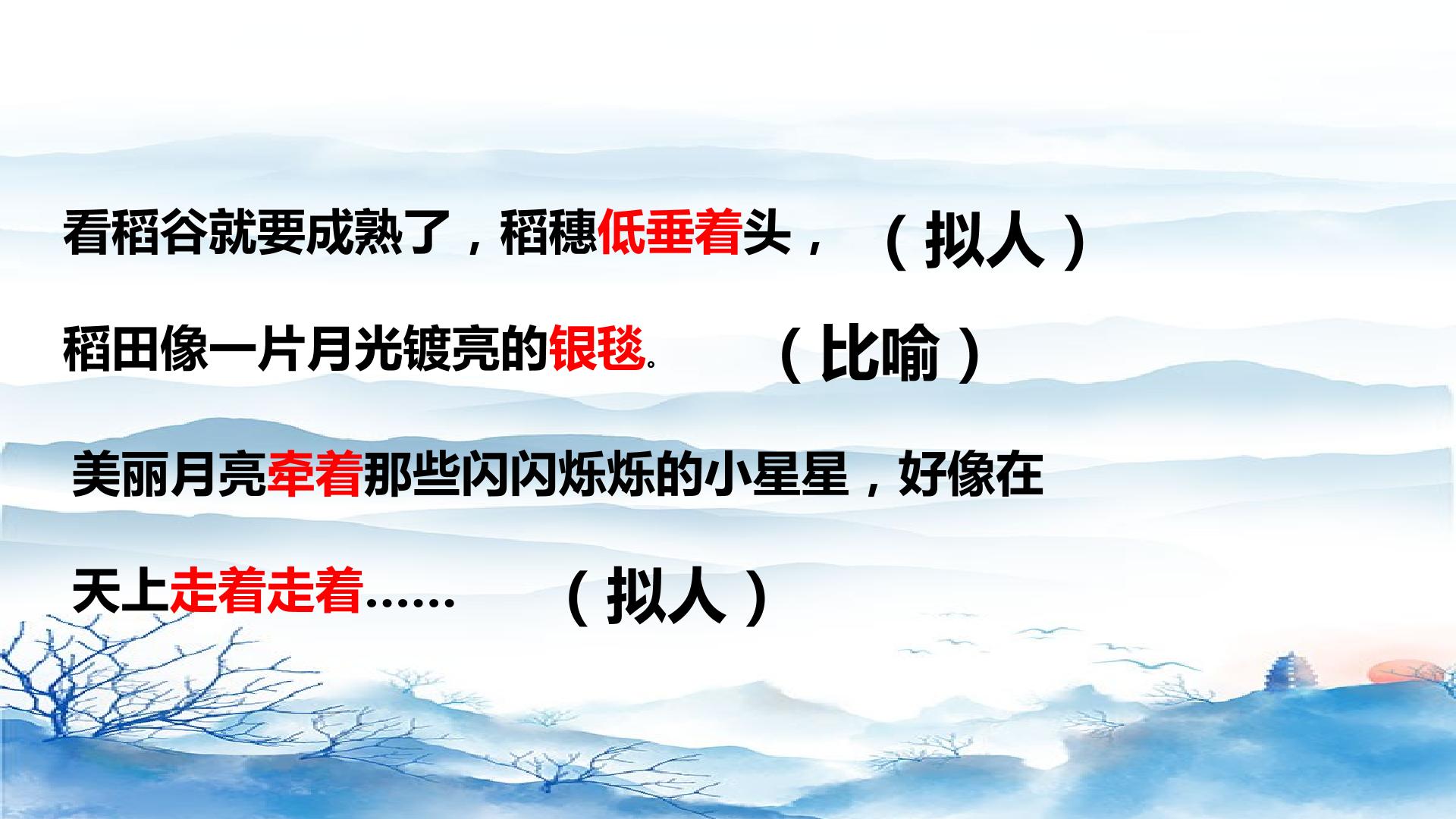 看稻谷就要成熟了，稻穗低垂着头， （拟人）

稻田像一片月光镀亮的银毯。 （比喻）

美丽月亮牵着那些闪闪烁烁的小星星，好像在天上走着走着...... （拟人）